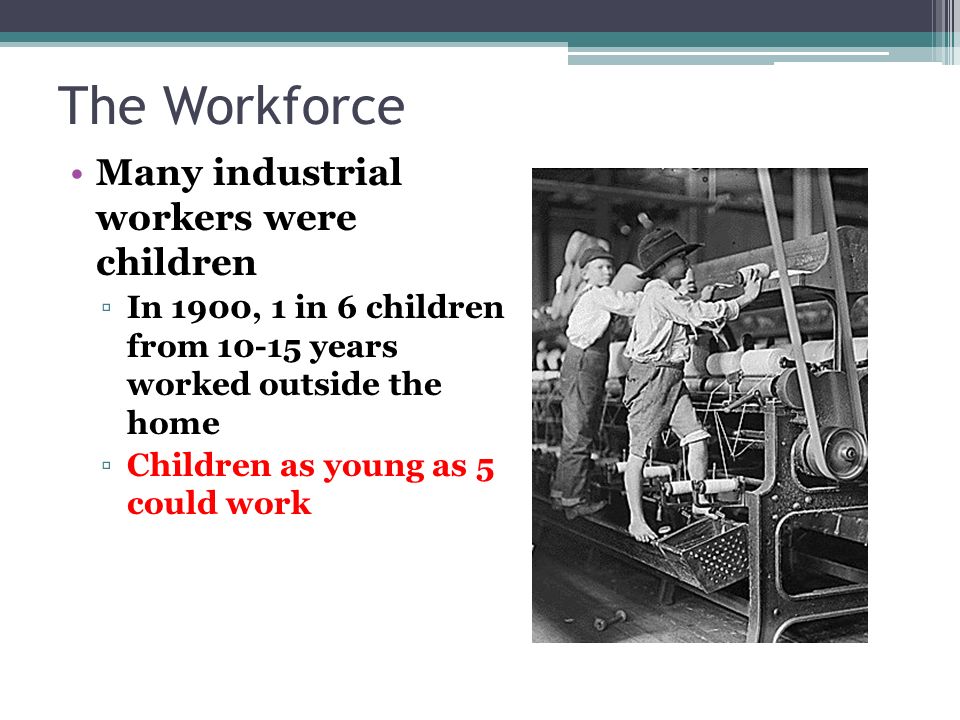 The Workforce

• Many industrial workers were children
  ▫ In 1900, 1 in 6 children from 10-15 years worked outside the home
  ▫ Children as young as 5 could work